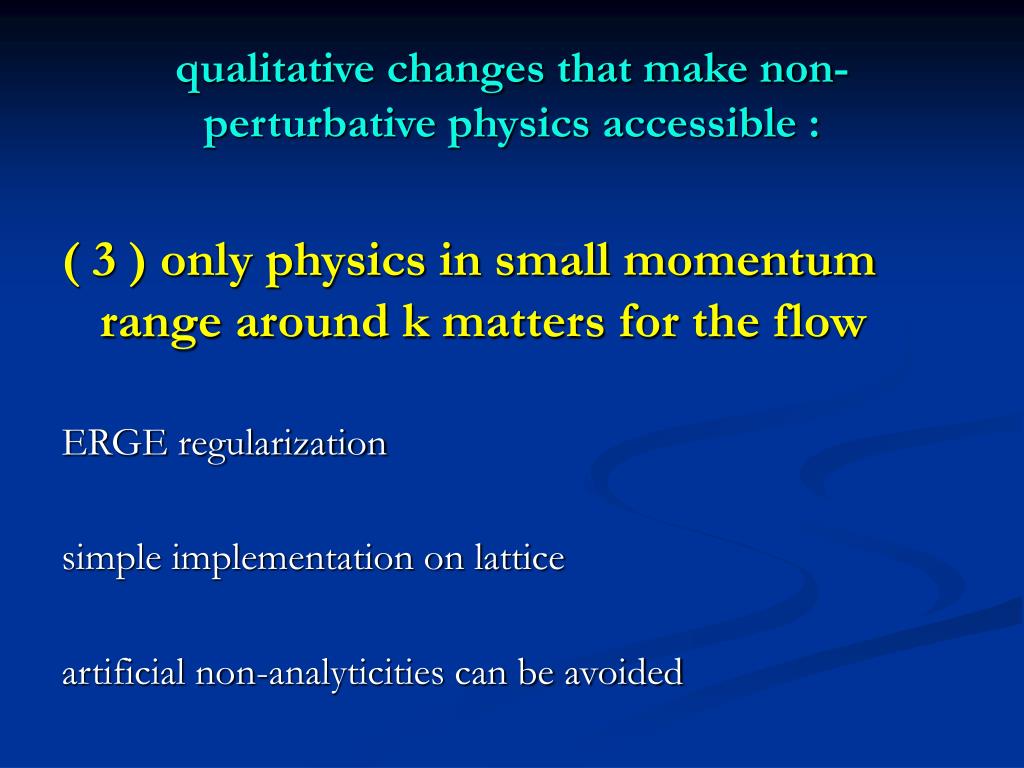 qualitative changes that make non-perturbative physics accessible :

( 3 ) only physics in small momentum range around k matters for the flow

ERGE regularization

simple implementation on lattice

artificial non-analyticities can be avoided